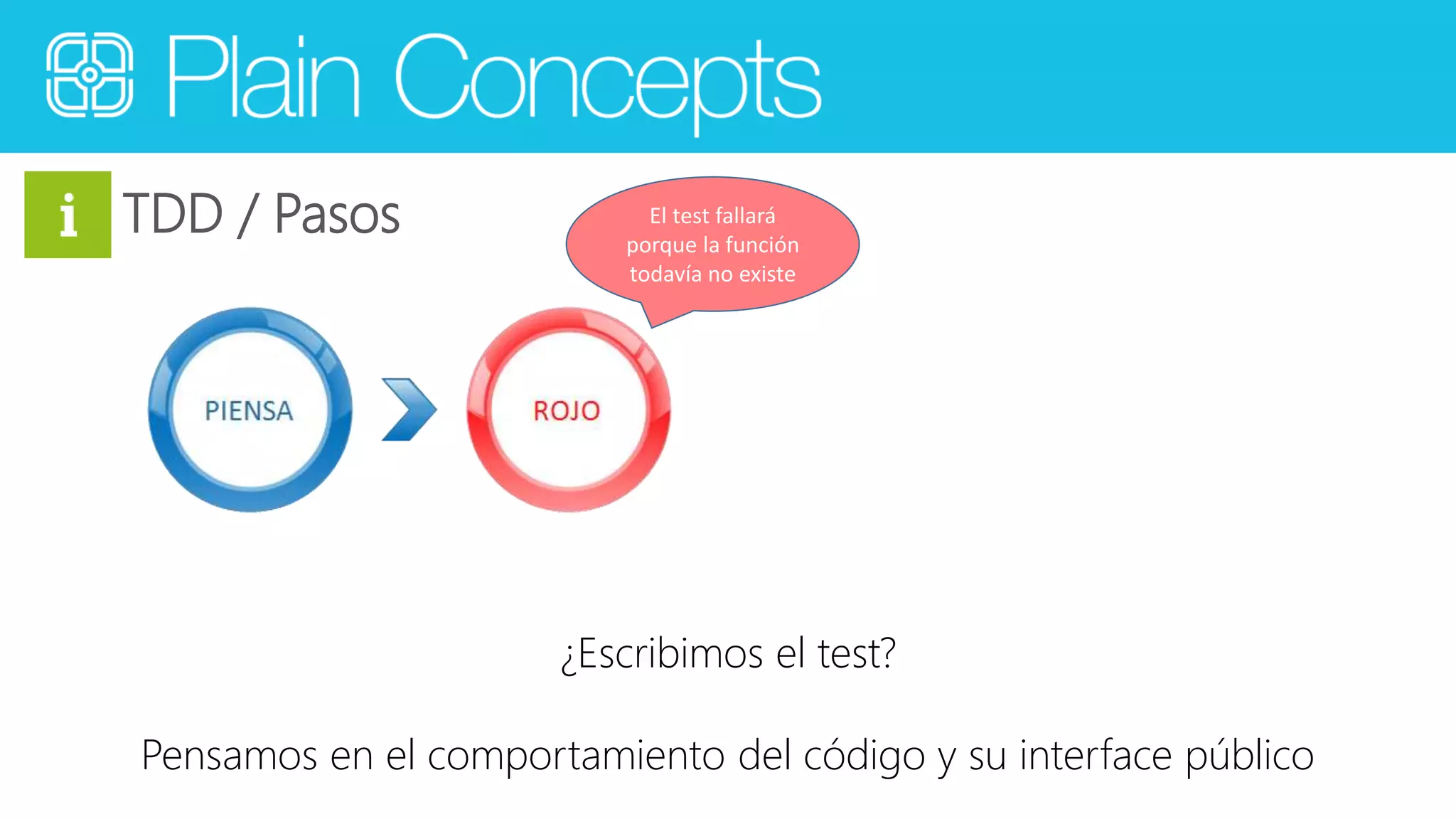 Plain Concepts

i TDD / Pasos

El test fallará porque la función todavía no existe

PIENSA

ROJO

¿Escribimos el test?

Pensamos en el comportamiento del código y su interface público